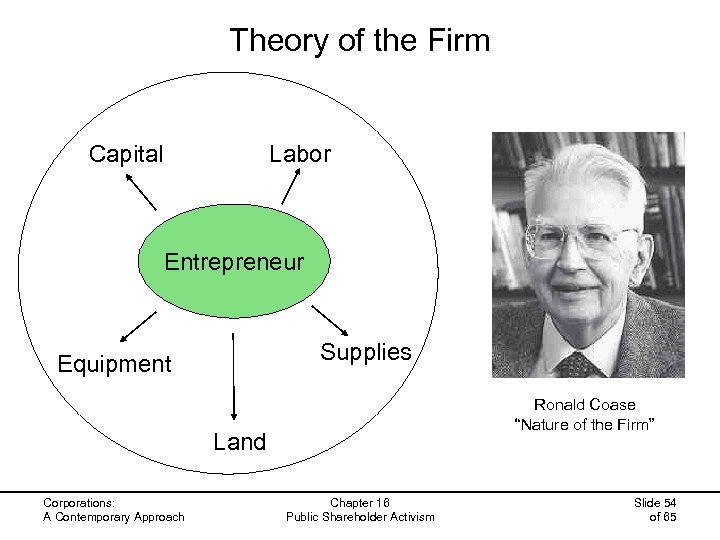 Theory of the Firm

Capital

Labor

Entrepreneur

Equipment

Supplies

Land

Ronald Coase
"Nature of the Firm"

Corporations:
A Contemporary Approach

Chapter 16
Public Shareholder Activism

Slide 54
of 65